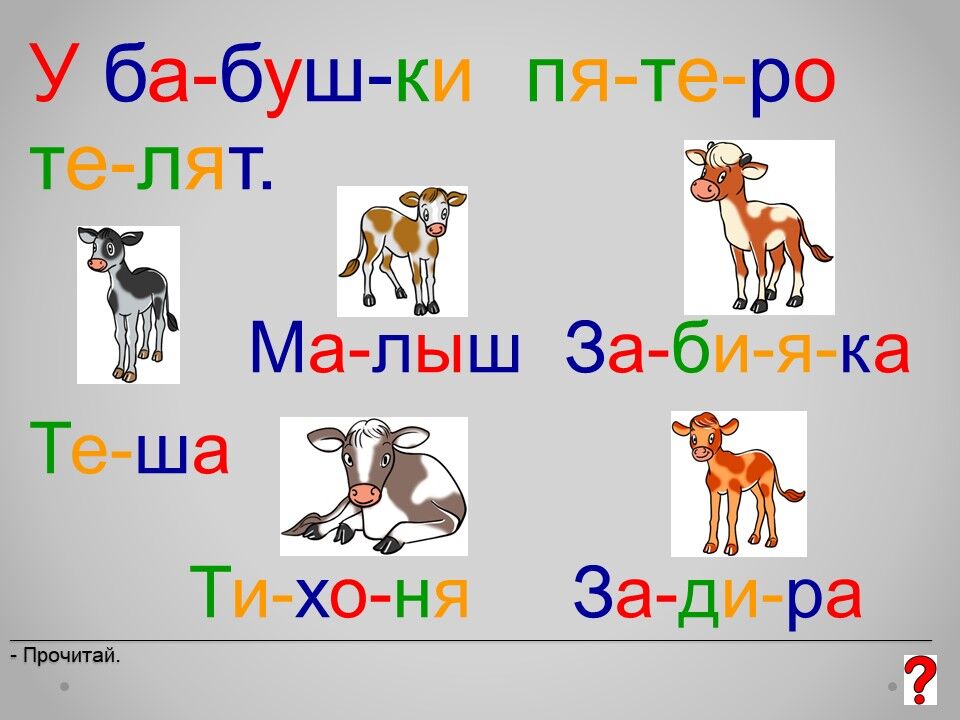 У ба-буш-ки пя-те-ро те-лят.

Ма-лыш За-би-я-ка

Те-ша

Ти-хо-ня За-ди-ра

- Прочитай.

?